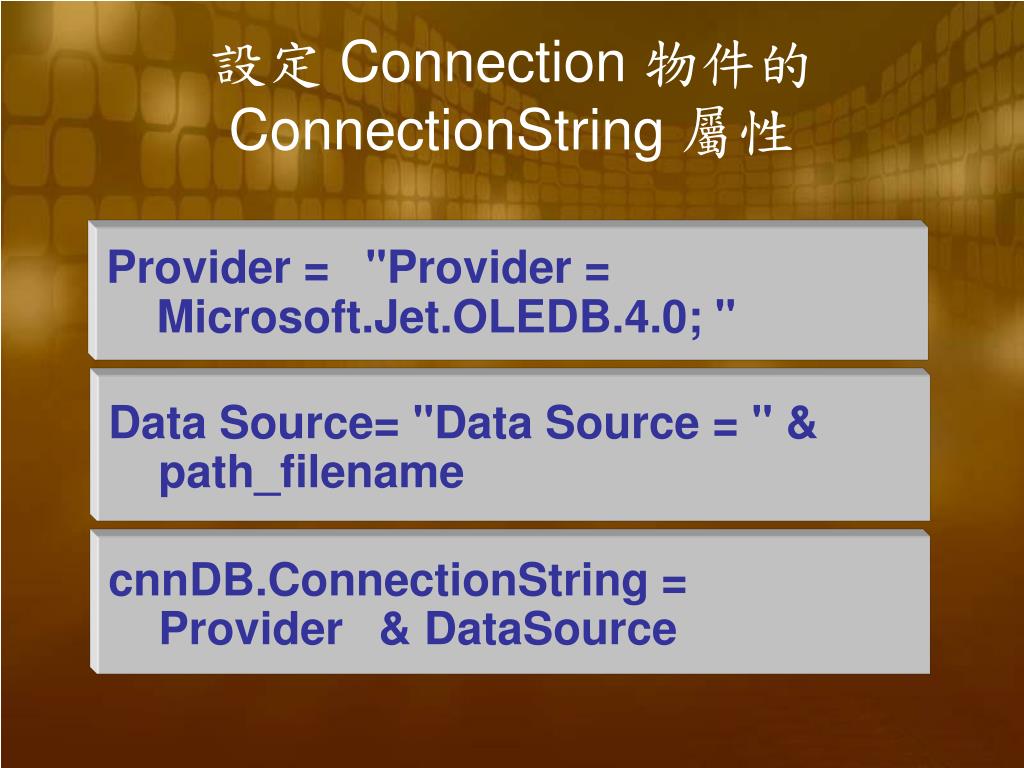 設定 Connection 物件的 ConnectionString 屬性

Provider = "Provider = Microsoft.Jet.OLEDB.4.0; "

Data Source= "Data Source = " & path_filename

cnnDB.ConnectionString = Provider & DataSource